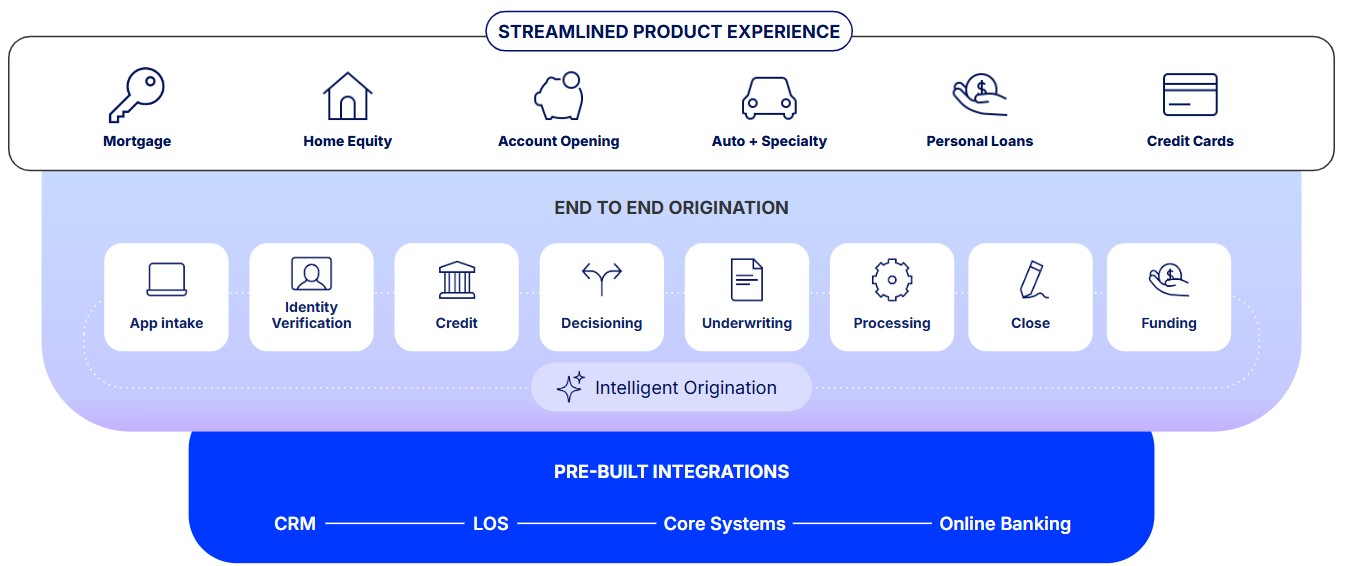 STREAMLINED PRODUCT EXPERIENCE

Mortgage
Home Equity
Account Opening
Auto + Specialty
Personal Loans
Credit Cards

END TO END ORIGINATION

App intake
Identity Verification
Credit
Decisioning
Underwriting
Processing
Close
Funding

Intelligent Origination

PRE-BUILT INTEGRATIONS

CRM
LOS
Core Systems
Online Banking